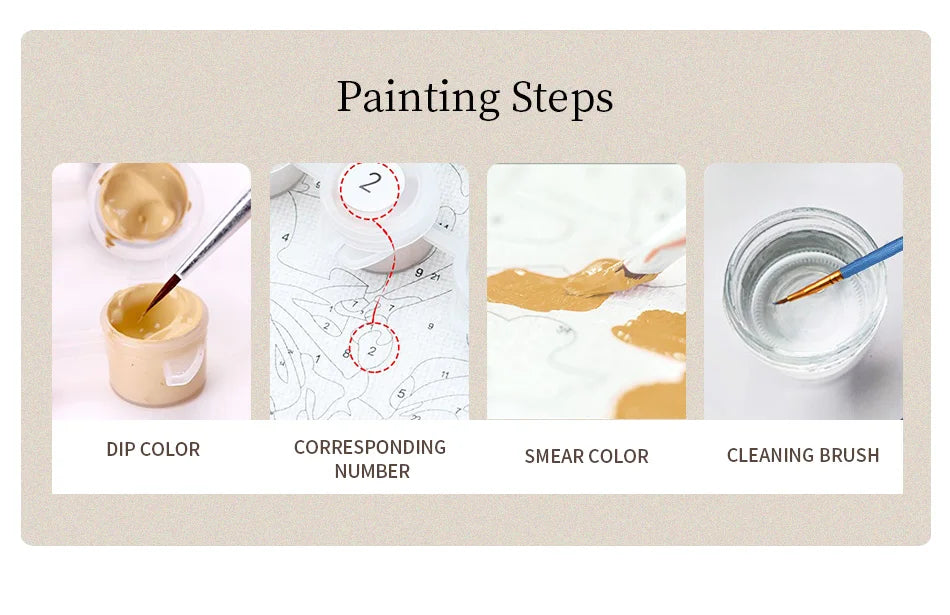 Painting Steps

DIP COLOR

CORRESPONDING NUMBER

SMEAR COLOR

CLEANING BRUSH